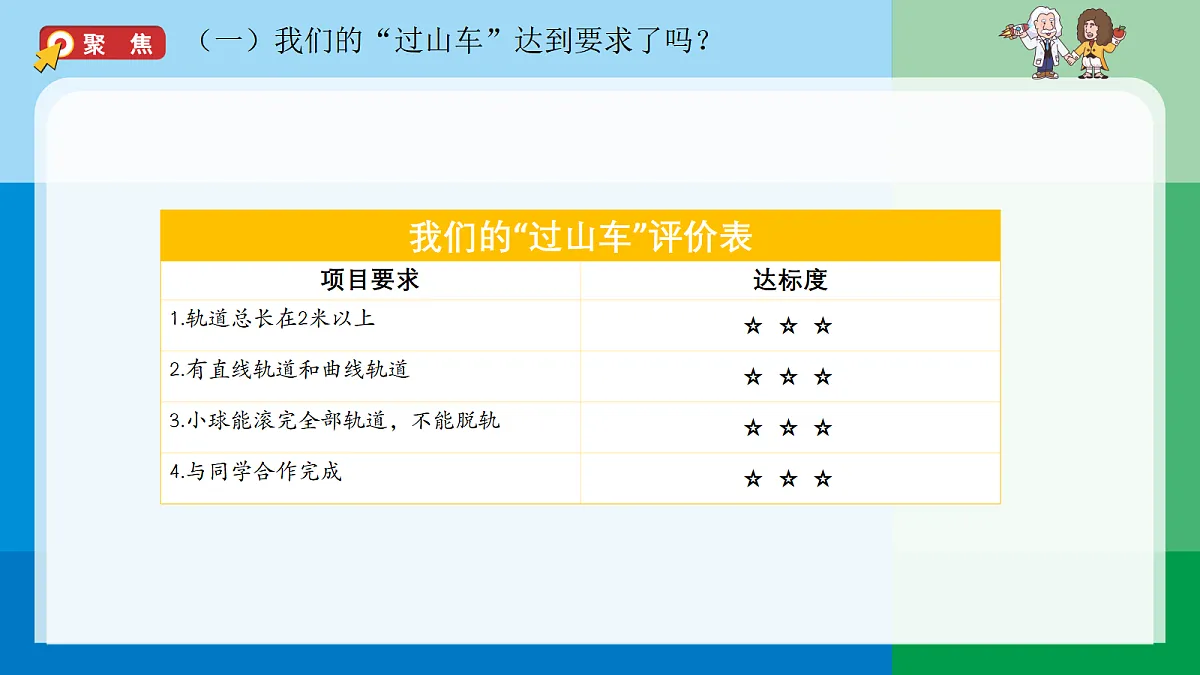 聚 焦 （一）我们的“过山车”达到要求了吗？

我们的“过山车”评价表

| 项目要求 | 达标度 |
|---|---|
| 1.轨道总长在2米以上 | ☆ ☆ ☆ |
| 2.有直线轨道和曲线轨道 | ☆ ☆ ☆ |
| 3.小球能滚完全部轨道，不能脱轨 | ☆ ☆ ☆ |
| 4.与同学合作完成 | ☆ ☆ ☆ |